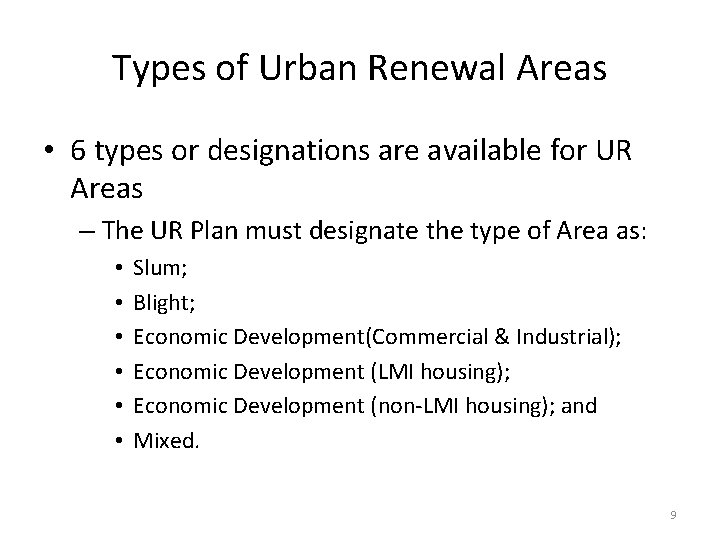 Types of Urban Renewal Areas

• 6 types or designations are available for UR Areas

– The UR Plan must designate the type of Area as:

• Slum;
• Blight;
• Economic Development(Commercial & Industrial);
• Economic Development (LMI housing);
• Economic Development (non-LMI housing); and
• Mixed.

9